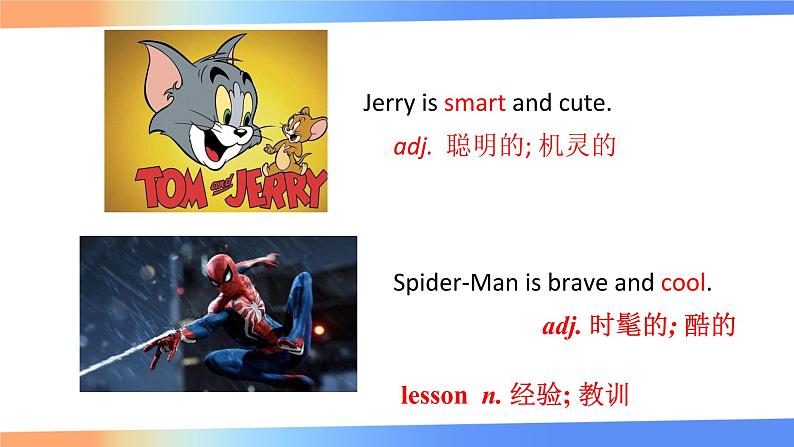 TOM and JERRY

Jerry is smart and cute.

adj. 聪明的; 机灵的

Spider-Man is brave and cool.

adj. 时髦的; 酷的

lesson n. 经验; 教训